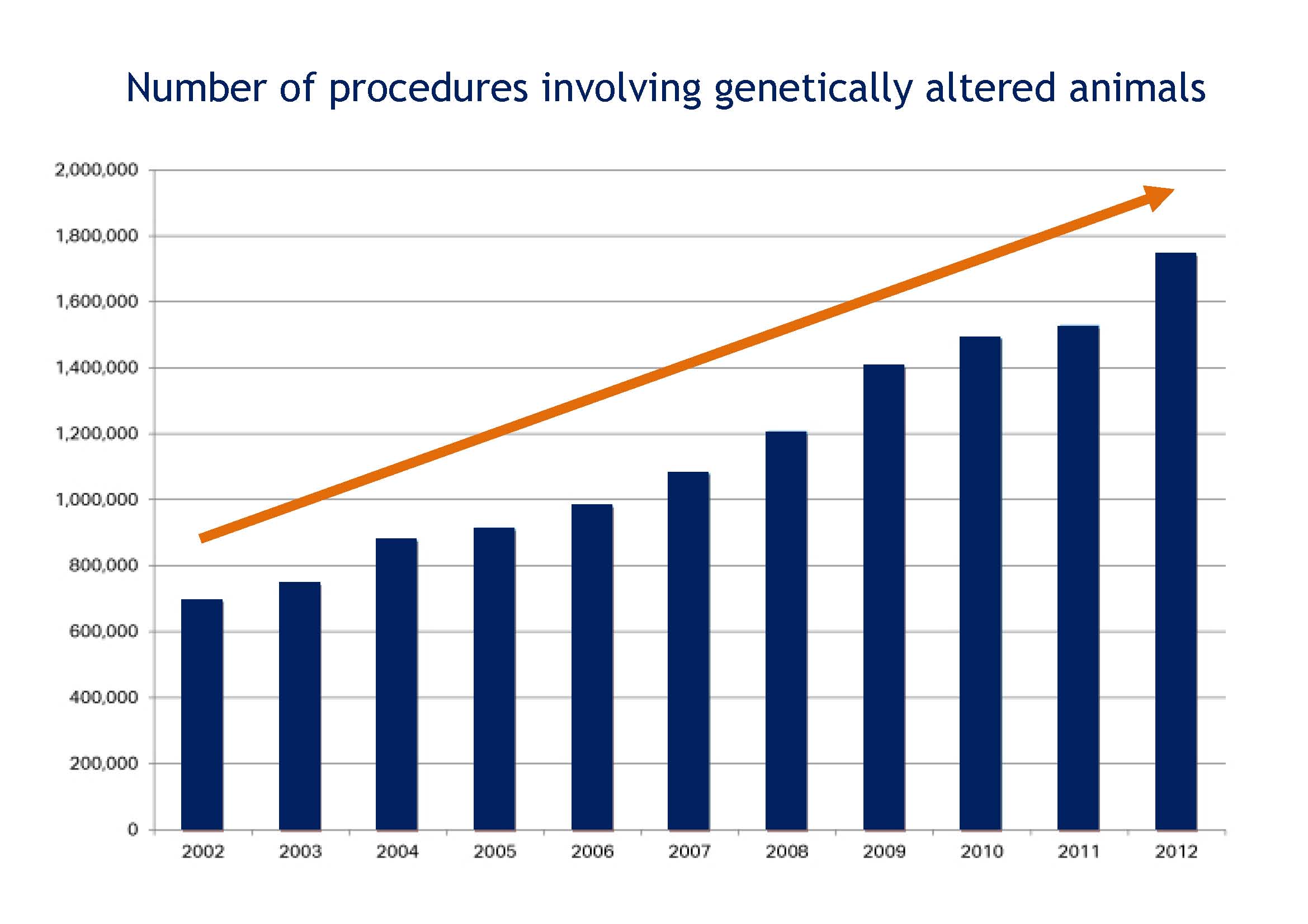 Number of procedures involving genetically altered animals

2,000,000
1,800,000
1,600,000
1,400,000
1,200,000
1,000,000
800,000
600,000
400,000
200,000
0

2002
2003
2004
2005
2006
2007
2008
2009
2010
2011
2012